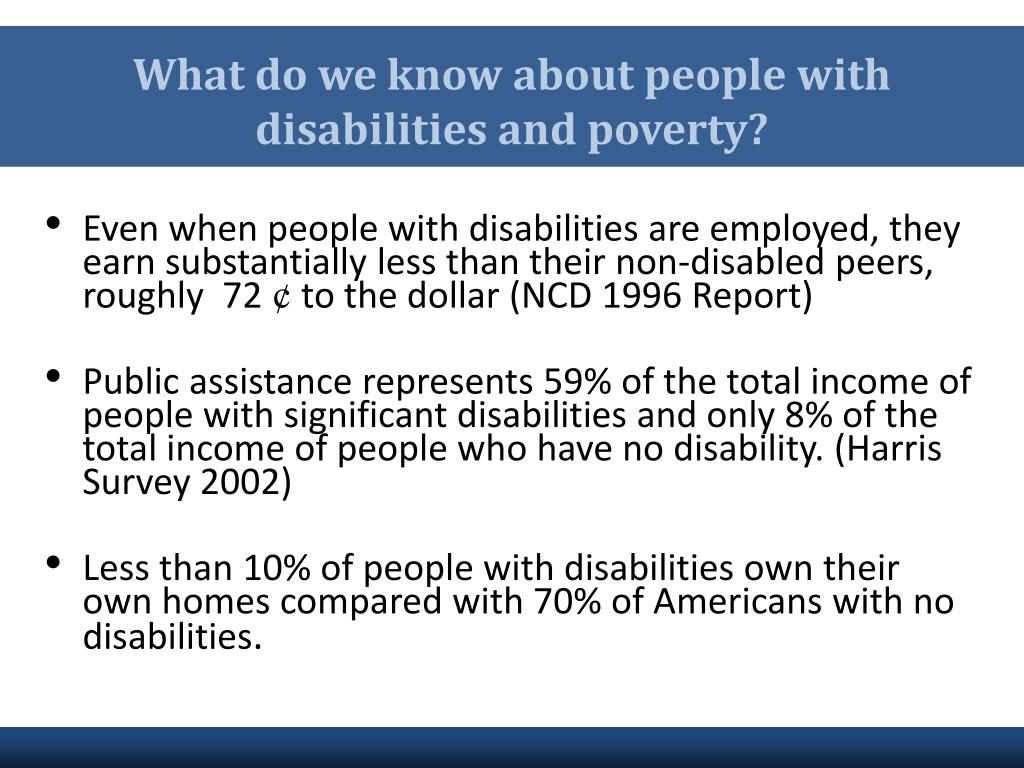 What do we know about people with disabilities and poverty?

• Even when people with disabilities are employed, they earn substantially less than their non-disabled peers, roughly 72 ¢ to the dollar (NCD 1996 Report)

• Public assistance represents 59% of the total income of people with significant disabilities and only 8% of the total income of people who have no disability. (Harris Survey 2002)

• Less than 10% of people with disabilities own their own homes compared with 70% of Americans with no disabilities.